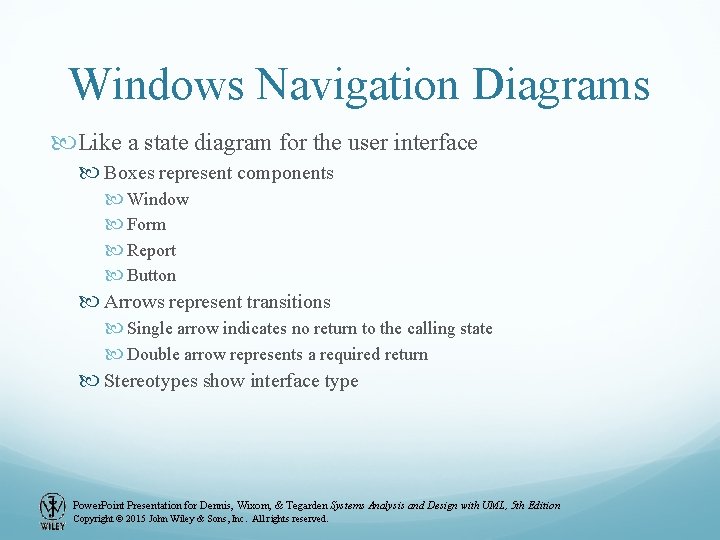 Windows Navigation Diagrams

Like a state diagram for the user interface

Boxes represent components

Window

Form

Report

Button

Arrows represent transitions

Single arrow indicates no return to the calling state

Double arrow represents a required return

Stereotypes show interface type

WILEY

PowerPoint Presentation for Dennis, Wixom, & Tegarden Systems Analysis and Design with UML, 5th Edition
Copyright © 2015 John Wiley & Sons, Inc. All rights reserved.